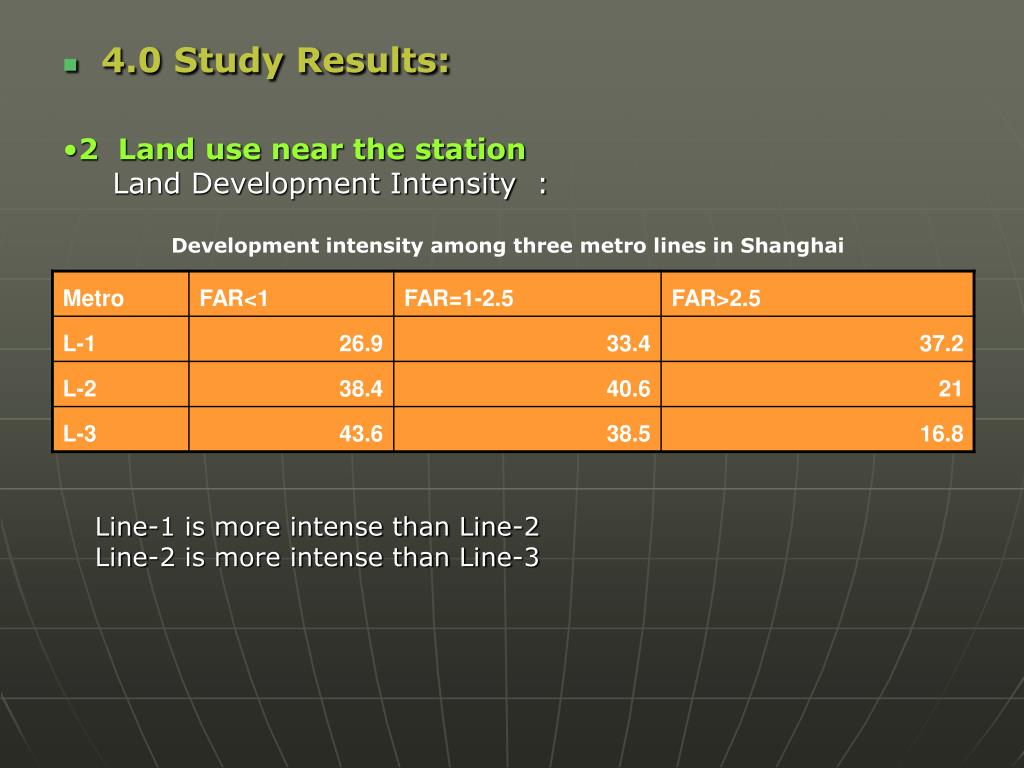 4.0 Study Results:

•2 Land use near the station
Land Development Intensity :

Development intensity among three metro lines in Shanghai

| Metro | FAR<1 | FAR=1-2.5 | FAR>2.5 |
|---|---|---|---|
| L-1 | 26.9 | 33.4 | 37.2 |
| L-2 | 38.4 | 40.6 | 21 |
| L-3 | 43.6 | 38.5 | 16.8 |

Line-1 is more intense than Line-2
Line-2 is more intense than Line-3